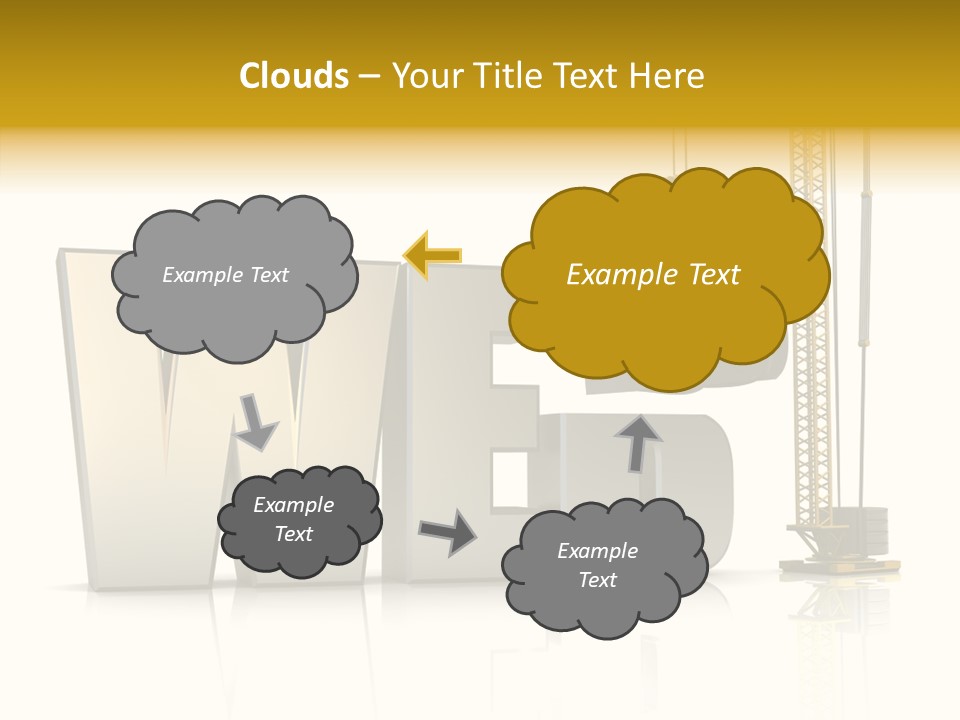 Clouds – Your Title Text Here

Example Text

Example Text

Example Text

Example Text

WEB